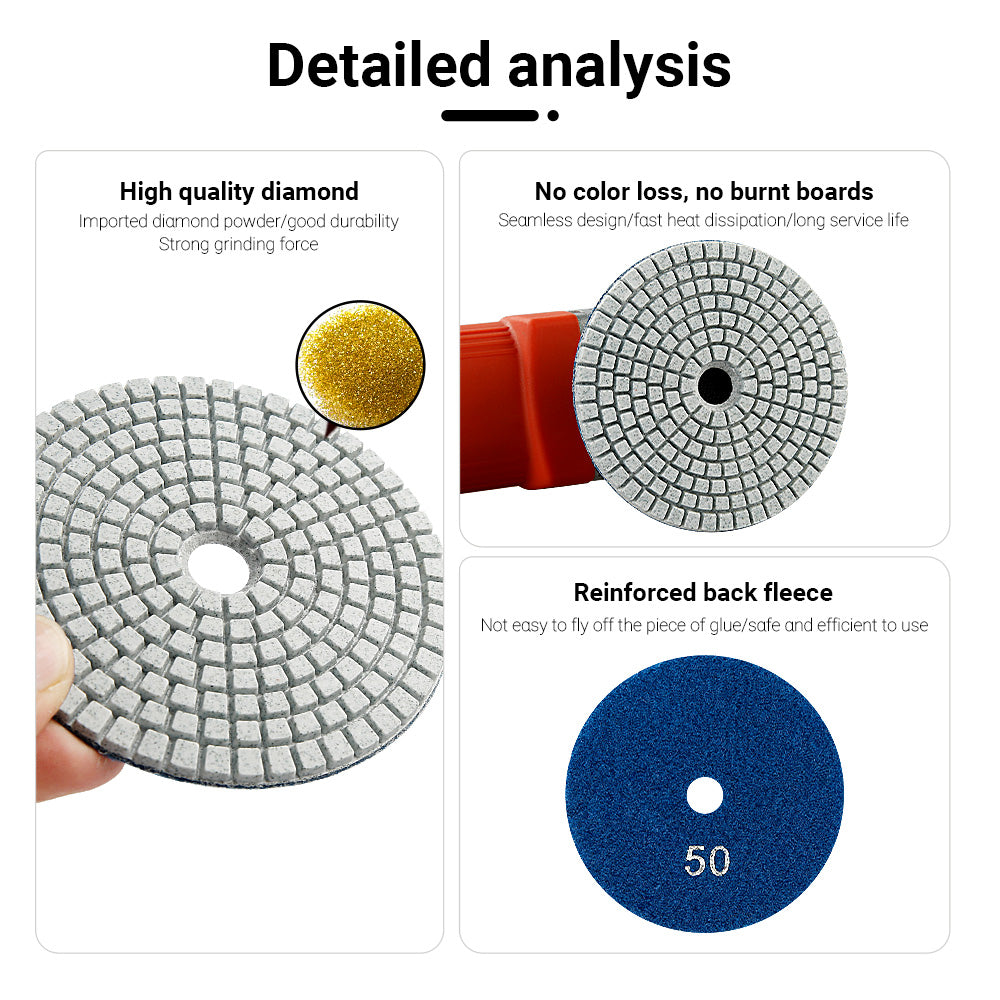 Detailed analysis

High quality diamond
Imported diamond powder/good durability
Strong grinding force

No color loss, no burnt boards
Seamless design/fast heat dissipation/long service life

Reinforced back fleece
Not easy to fly off the piece of glue/safe and efficient to use

50